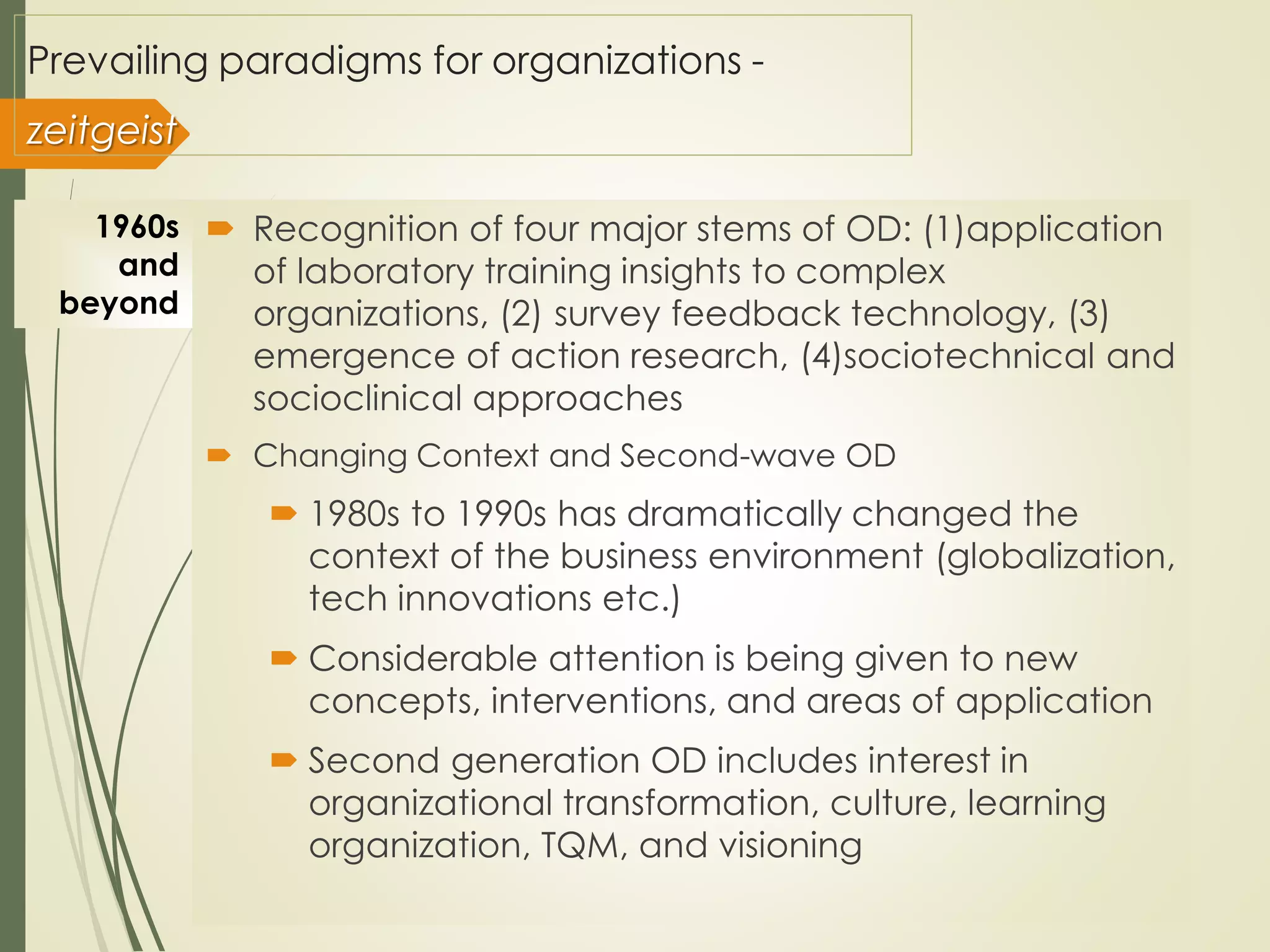 Prevailing paradigms for organizations -

zeitgeist

1960s and beyond

Recognition of four major stems of OD: (1)application of laboratory training insights to complex organizations, (2) survey feedback technology, (3) emergence of action research, (4)sociotechnical and socioclinical approaches

Changing Context and Second-wave OD

1980s to 1990s has dramatically changed the context of the business environment (globalization, tech innovations etc.)

Considerable attention is being given to new concepts, interventions, and areas of application

Second generation OD includes interest in organizational transformation, culture, learning organization, TQM, and visioning